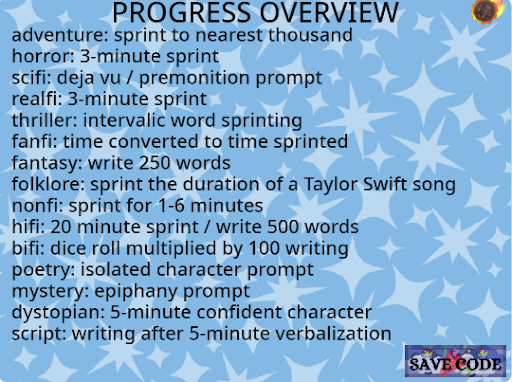 PROGRESS OVERVIEW
adventure: sprint to nearest thousand
horror: 3-minute sprint
scifi: deja vu / premonition prompt
realfi: 3-minute sprint
thriller: intervalic word sprinting
fanfi: time converted to time sprinted
fantasy: write 250 words
folklore: sprint the duration of a Taylor Swift song
nonfi: sprint for 1-6 minutes
hifi: 20 minute sprint / write 500 words
bifi: dice roll multiplied by 100 writing
poetry: isolated character prompt
mystery: epiphany prompt
dystopian: 5-minute confident character
script: writing after 5-minute verbalization

SAVE CODE